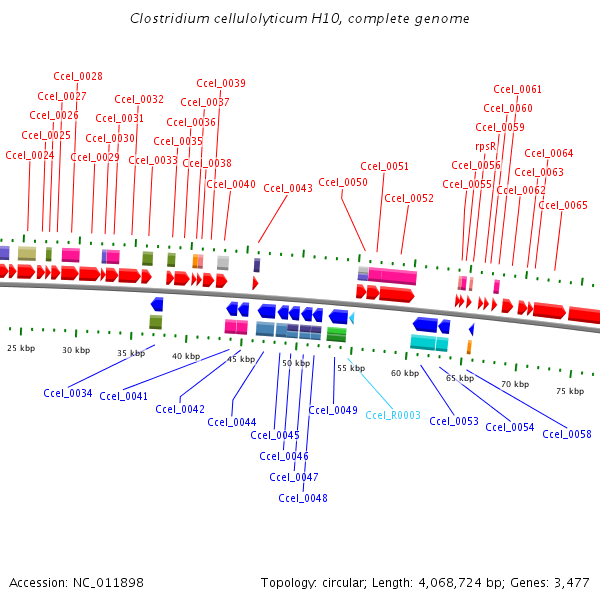 Clostridium cellulolyticum H10, complete genome

Ccel_0028
Ccel_0027
Ccel_0026
Ccel_0025
Ccel_0024
Ccel_0032
Ccel_0031
Ccel_0030
Ccel_0029
Ccel_0033
Ccel_0039
Ccel_0037
Ccel_0036
Ccel_0035
Ccel_0038
Ccel_0040
Ccel_0043
Ccel_0050
Ccel_0051
Ccel_0052
Ccel_0061
Ccel_0060
Ccel_0059
rpsR
Ccel_0056
Ccel_0055
Ccel_0064
Ccel_0063
Ccel_0062
Ccel_0065

25 kbp
30 kbp
35 kbp
40 kbp
45 kbp
50 kbp
55 kbp
60 kbp
65 kbp
70 kbp
75 kbp

Ccel_0034
Ccel_0041
Ccel_0042
Ccel_0044
Ccel_0045
Ccel_0046
Ccel_0047
Ccel_0048
Ccel_0049
Ccel_R0003
Ccel_0053
Ccel_0054
Ccel_0058

Accession: NC_011898
Topology: circular; Length: 4,068,724 bp; Genes: 3,477